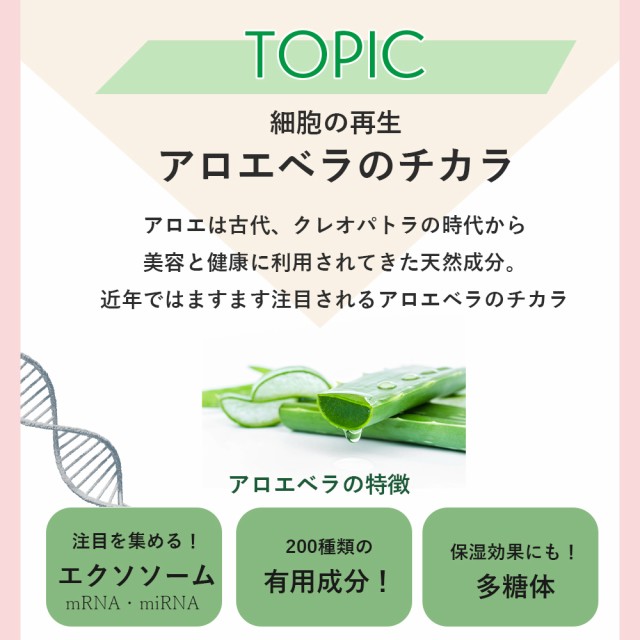 TOPIC

細胞の再生
アロエベラのチカラ

アロエは古代、クレオパトラの時代から
美容と健康に利用されてきた天然成分。
近年ではますます注目されるアロエベラのチカラ

アロエベラの特徴

注目を集める！
エクソソーム
mRNA・miRNA

200種類の
有用成分！

保湿効果にも！
多糖体